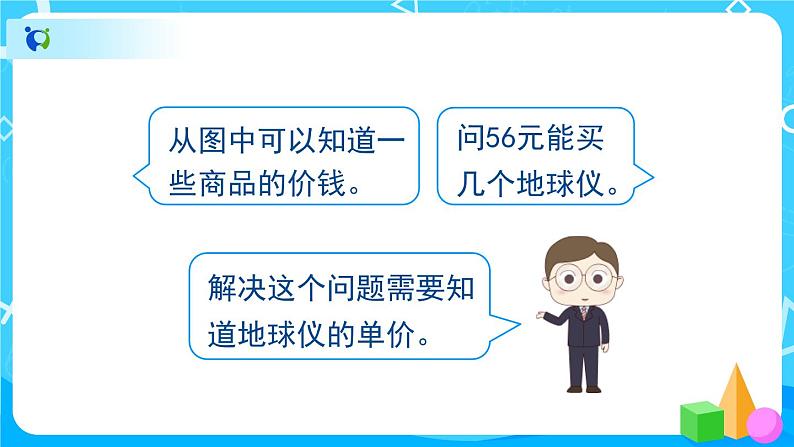 从图中可以知道一些商品的价钱。

问56元能买几个地球仪。

解决这个问题需要知道地球仪的单价。